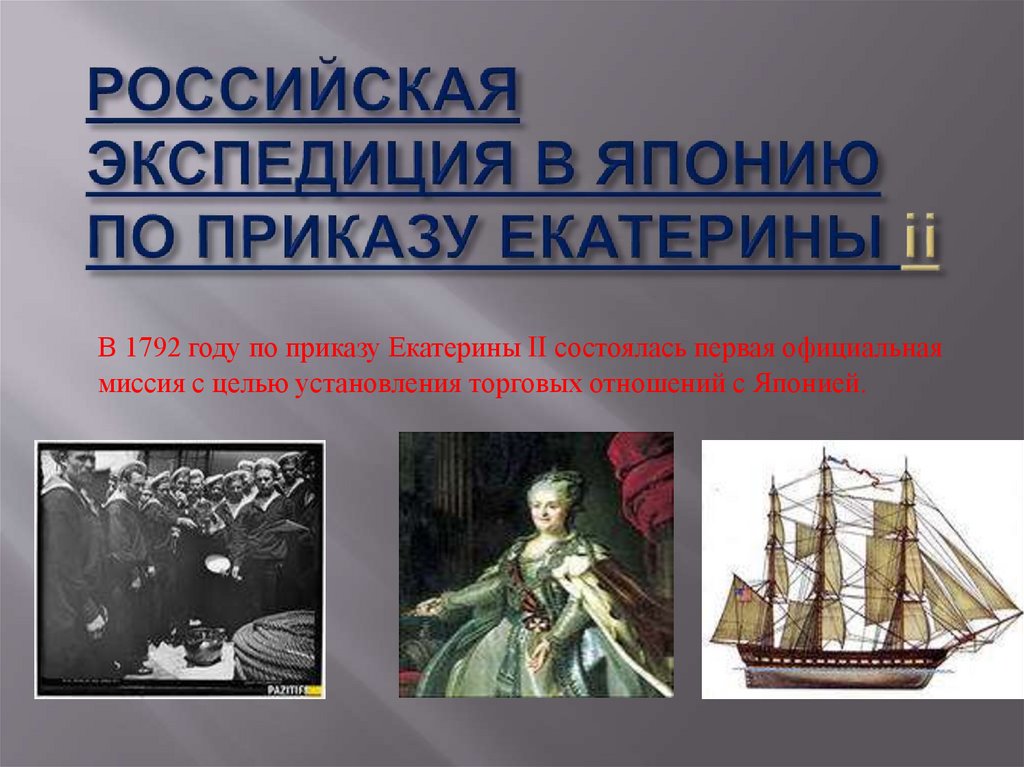 РОССИЙСКАЯ ЭКСПЕДИЦИЯ В ЯПОНИЮ ПО ПРИКАЗУ ЕКАТЕРИНЫ ii

В 1792 году по приказу Екатерины II состоялась первая официальная миссия с целью установления торговых отношений с Японией.

PAZITIF